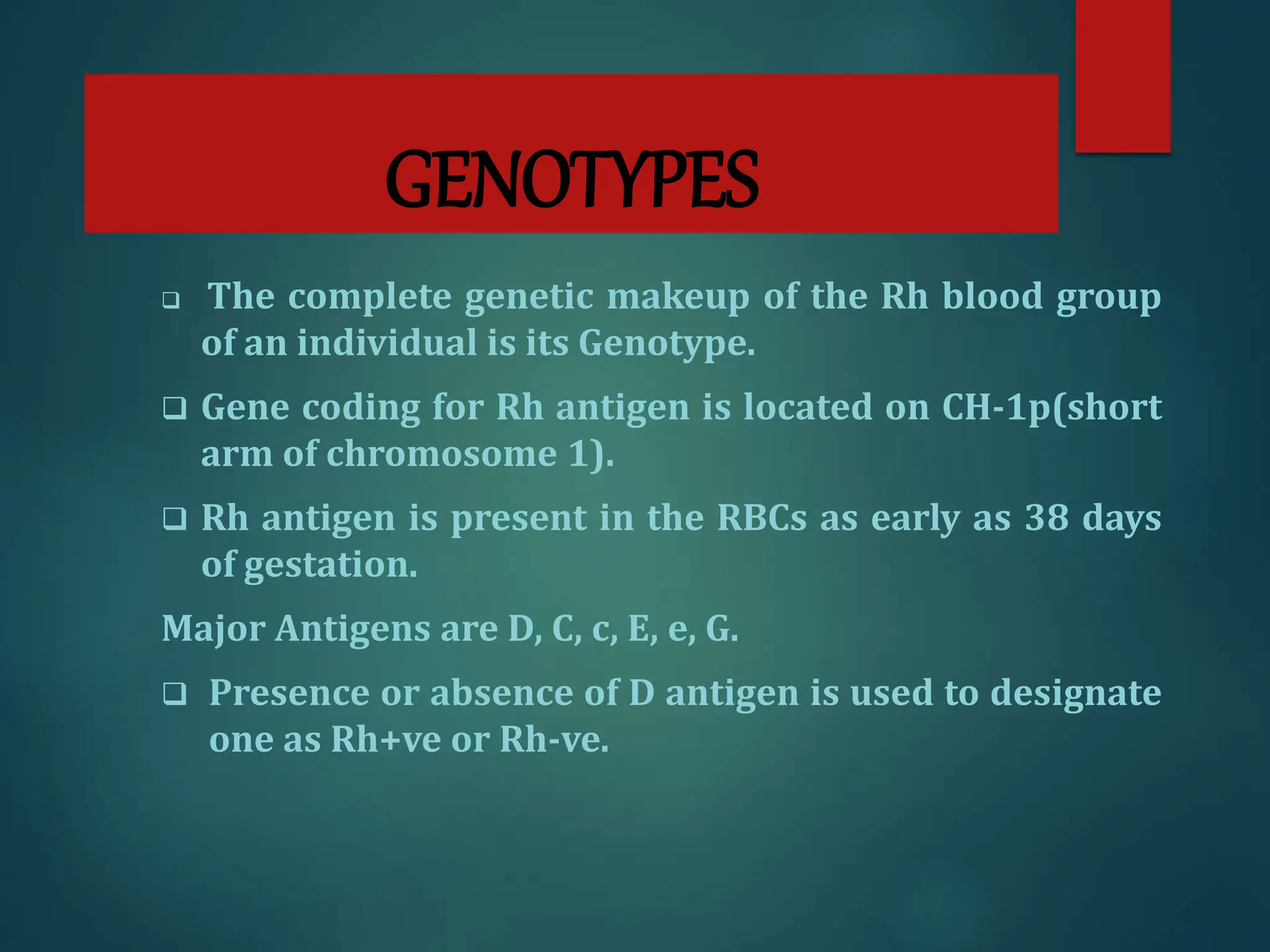 GENOTYPES

❑ The complete genetic makeup of the Rh blood group of an individual is its Genotype.

❑ Gene coding for Rh antigen is located on CH-1p(short arm of chromosome 1).

❑ Rh antigen is present in the RBCs as early as 38 days of gestation.

Major Antigens are D, C, c, E, e, G.

❑ Presence or absence of D antigen is used to designate one as Rh+ve or Rh-ve.